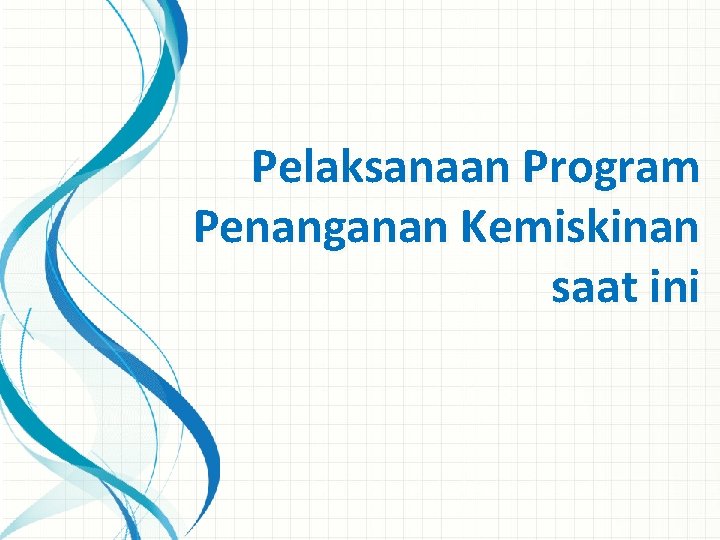 Pelaksanaan Program Penanganan Kemiskinan saat ini